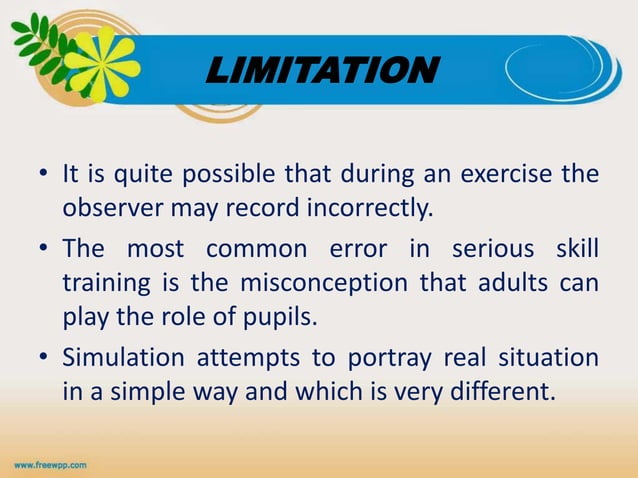 LIMITATION

• It is quite possible that during an exercise the observer may record incorrectly.

• The most common error in serious skill training is the misconception that adults can play the role of pupils.

• Simulation attempts to portray real situation in a simple way and which is very different.

www.freewpp.com